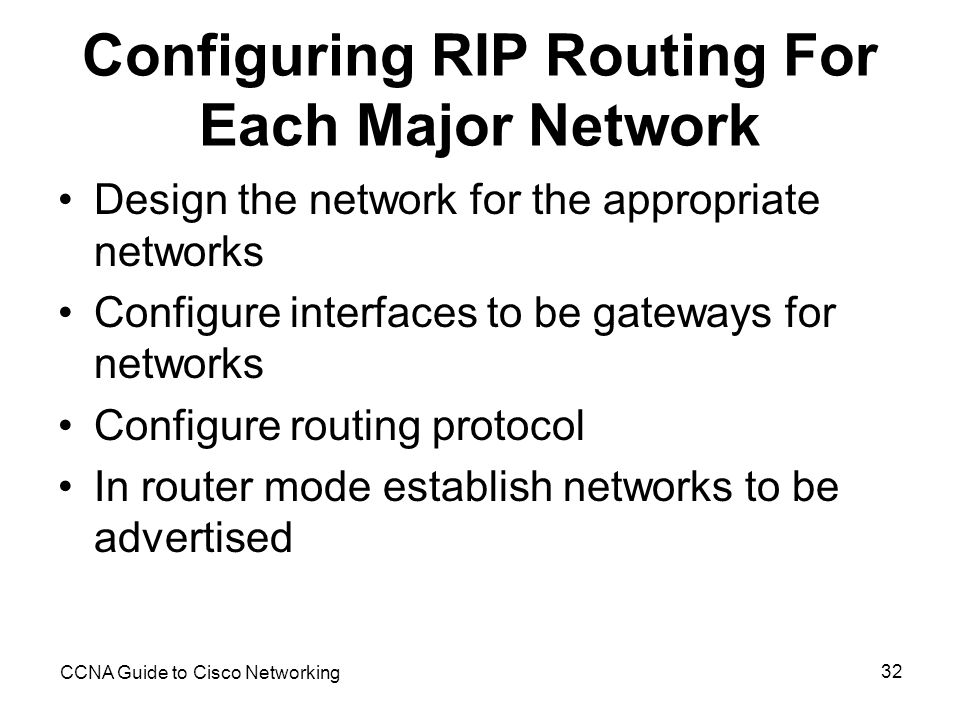 Configuring RIP Routing For Each Major Network

• Design the network for the appropriate networks
• Configure interfaces to be gateways for networks
• Configure routing protocol
• In router mode establish networks to be advertised

CCNA Guide to Cisco Networking

32